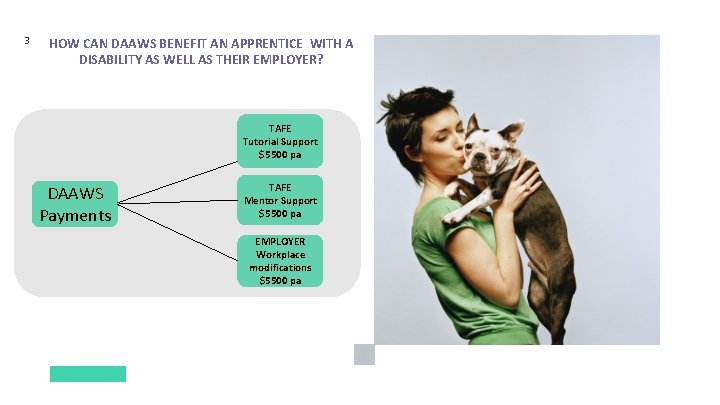 3

HOW CAN DAAWS BENEFIT AN APPRENTICE WITH A DISABILITY AS WELL AS THEIR EMPLOYER?

DAAWS Payments

TAFE Tutorial Support $5500 pa

TAFE Mentor Support $5500 pa

EMPLOYER Workplace modifications $5500 pa